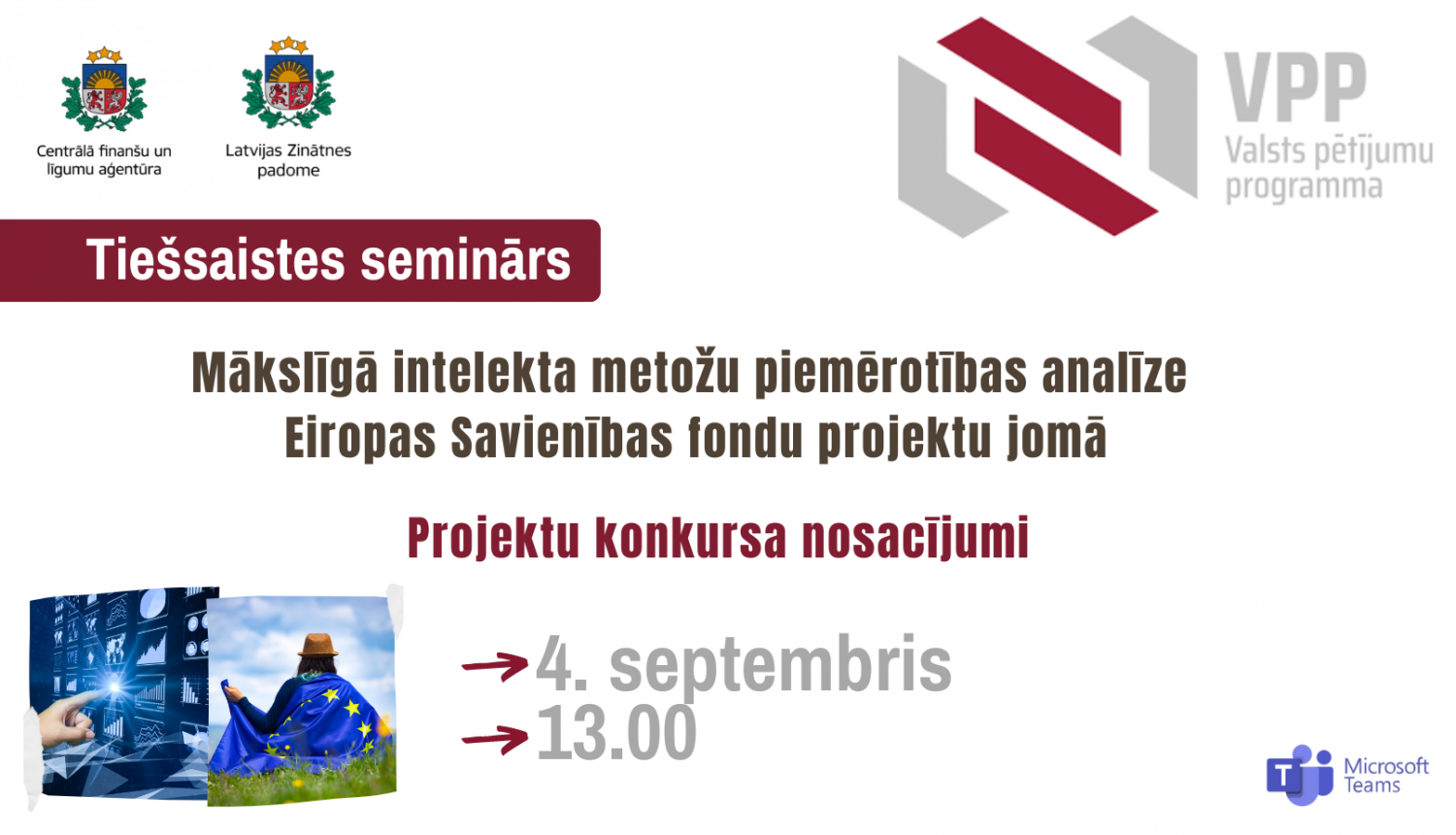 Centrālā finanšu un līgumu aģentūra

Latvijas Zinātnes padome

VPP
Valsts pētījumu programma

Tiešsaistes seminārs

Mākslīgā intelekta metožu piemērotības analīze Eiropas Savienības fondu projektu jomā

Projektu konkursa nosacījumi

4. septembris
13.00

T
Microsoft Teams